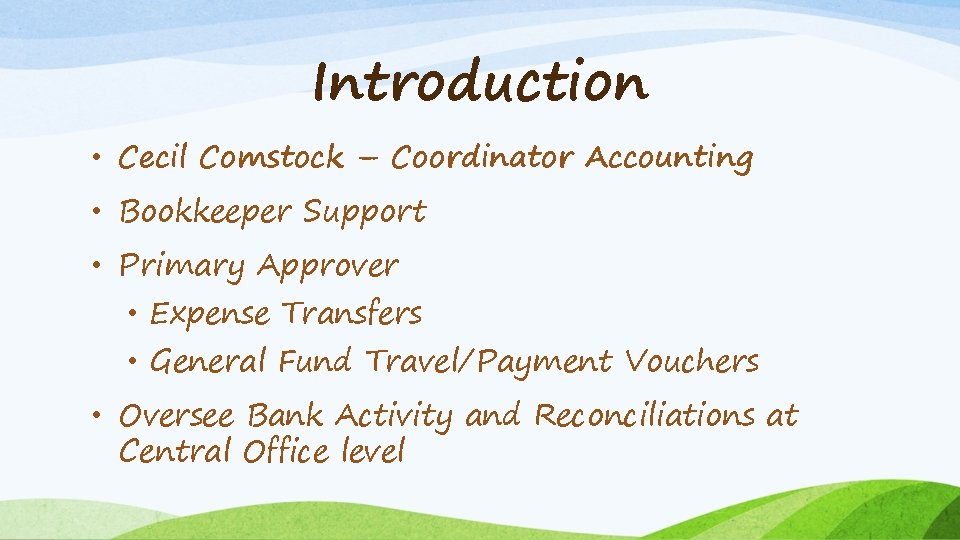 Introduction

• Cecil Comstock – Coordinator Accounting
• Bookkeeper Support
• Primary Approver
  • Expense Transfers
  • General Fund Travel/Payment Vouchers
• Oversee Bank Activity and Reconciliations at Central Office level